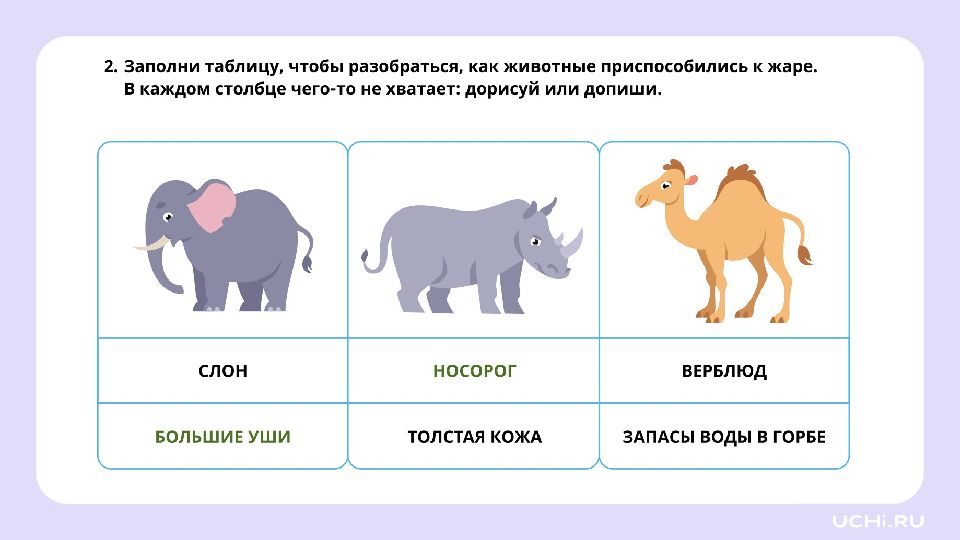 2. Заполни таблицу, чтобы разобраться, как животные приспособились к жаре. В каждом столбце чего-то не хватает: дорисуй или допиши.

| | | |
|---|---|---|
| СЛОН | НОСОРОГ | ВЕРБЛЮД |
| БОЛЬШИЕ УШИ | ТОЛСТАЯ КОЖА | ЗАПАСЫ ВОДЫ В ГОРБЕ |

UCHi.RU